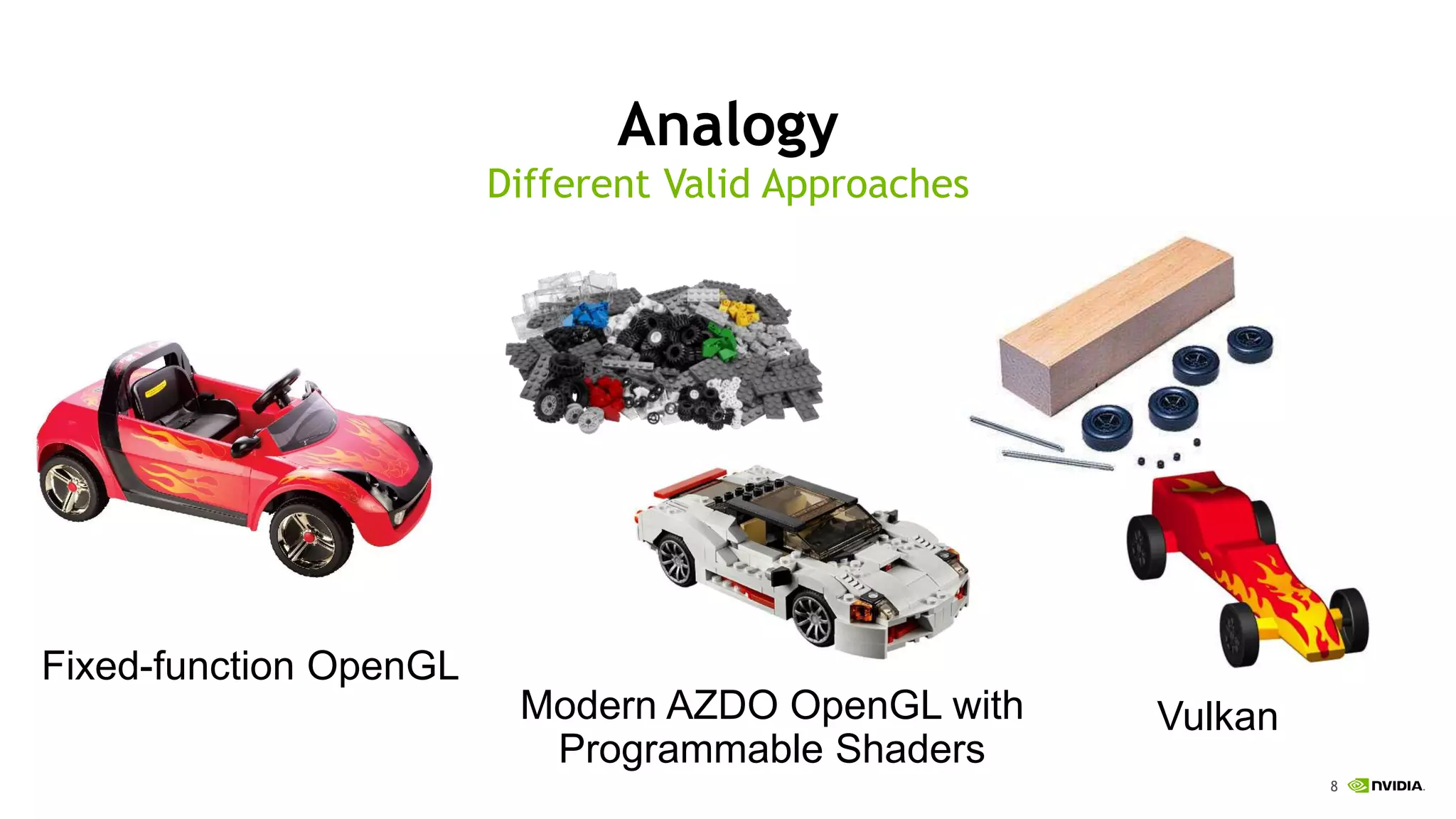 Analogy

Different Valid Approaches

Fixed-function OpenGL

Modern AZDO OpenGL with Programmable Shaders

Vulkan

8 NVIDIA.